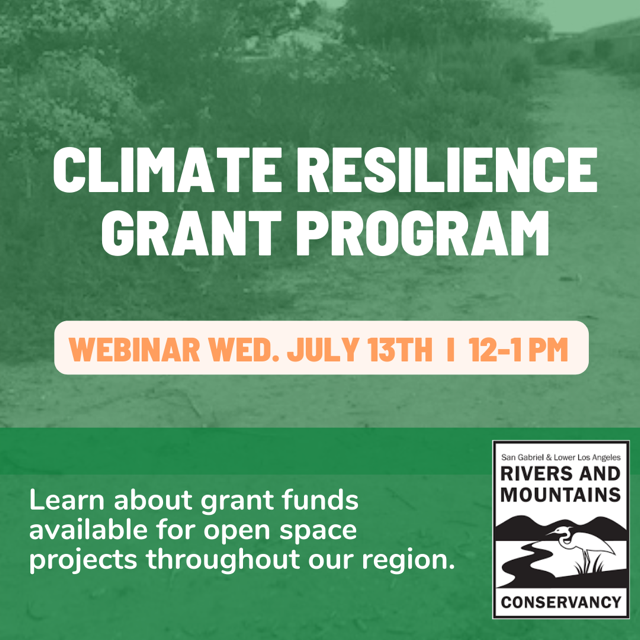 CLIMATE RESILIENCE GRANT PROGRAM

WEBINAR WED. JULY 13TH | 12-1 PM

Learn about grant funds available for open space projects throughout our region.

San Gabriel & Lower Los Angeles
RIVERS AND MOUNTAINS
CONSERVANCY